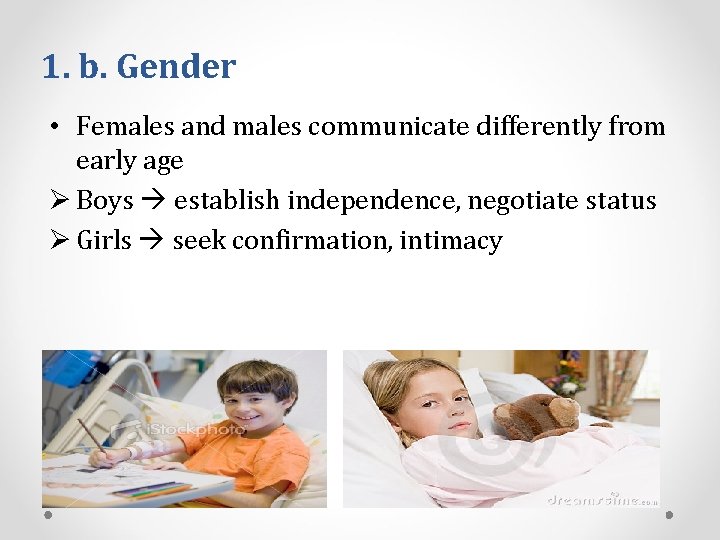 1. b. Gender

• Females and males communicate differently from early age

➢ Boys → establish independence, negotiate status

➢ Girls → seek confirmation, intimacy

iStockphoto

dreamstime.com